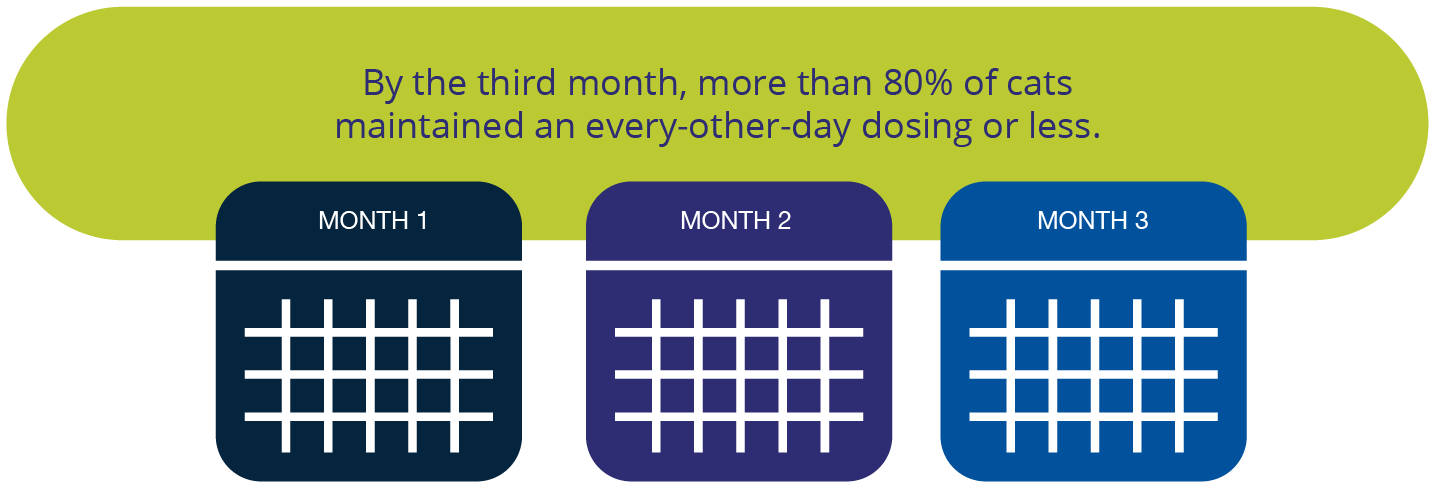 By the third month, more than 80% of cats maintained an every-other-day dosing or less.

MONTH 1

MONTH 2

MONTH 3